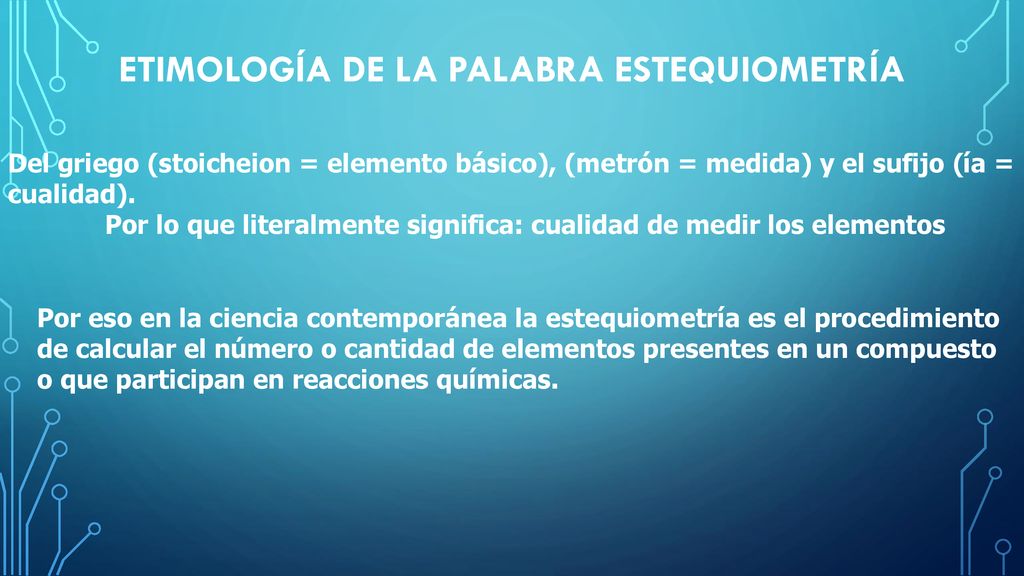 ETIMOLOGÍA DE LA PALABRA ESTEQUIOMETRÍA

Del griego (stoicheion = elemento básico), (metrón = medida) y el sufijo (ía = cualidad).
Por lo que literalmente significa: cualidad de medir los elementos

Por eso en la ciencia contemporánea la estequiometría es el procedimiento de calcular el número o cantidad de elementos presentes en un compuesto o que participan en reacciones químicas.